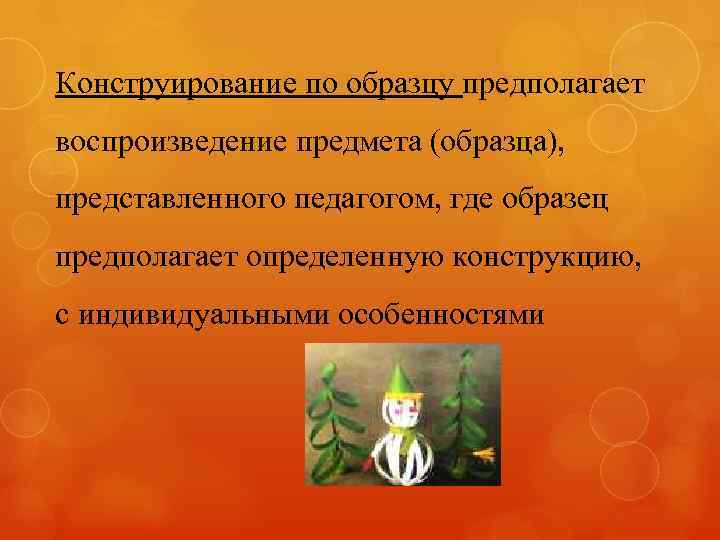 Конструирование по образцу предполагает воспроизведение предмета (образца), представленного педагогом, где образец предполагает определенную конструкцию, с индивидуальными особенностями